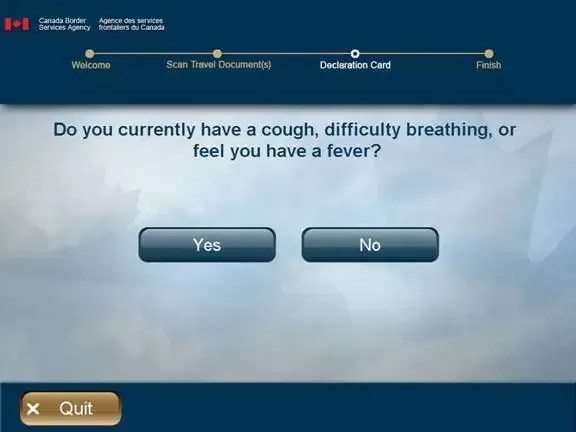 Canada Border Services Agency
Agence des services frontaliers du Canada

Welcome
Scan Travel Document(s)
Declaration Card
Finish

Do you currently have a cough, difficulty breathing, or feel you have a fever?

Yes
No

Quit